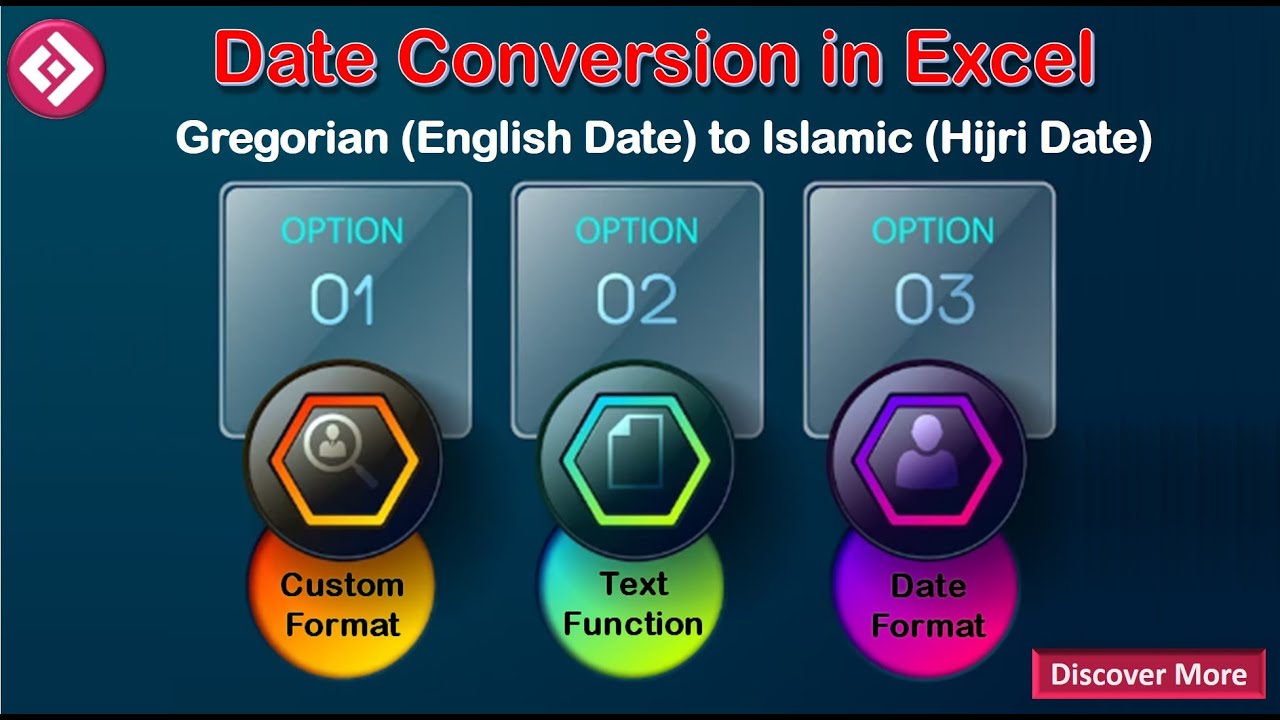 Date Conversion in Excel

Gregorian (English Date) to Islamic (Hijri Date)

OPTION
01

OPTION
02

OPTION
03

Custom Format

Text Function

Date Format

Discover More